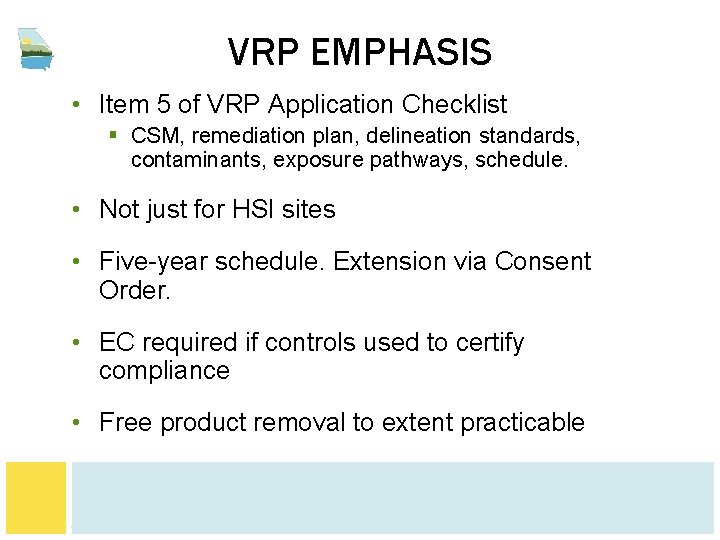 VRP EMPHASIS

• Item 5 of VRP Application Checklist
  ▪ CSM, remediation plan, delineation standards, contaminants, exposure pathways, schedule.

• Not just for HSI sites

• Five-year schedule. Extension via Consent Order.

• EC required if controls used to certify compliance

• Free product removal to extent practicable